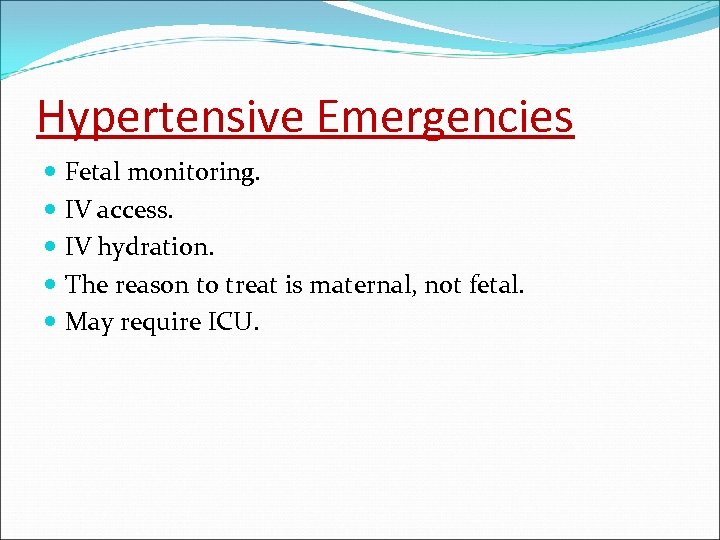 Hypertensive Emergencies

- Fetal monitoring.
- IV access.
- IV hydration.
- The reason to treat is maternal, not fetal.
- May require ICU.